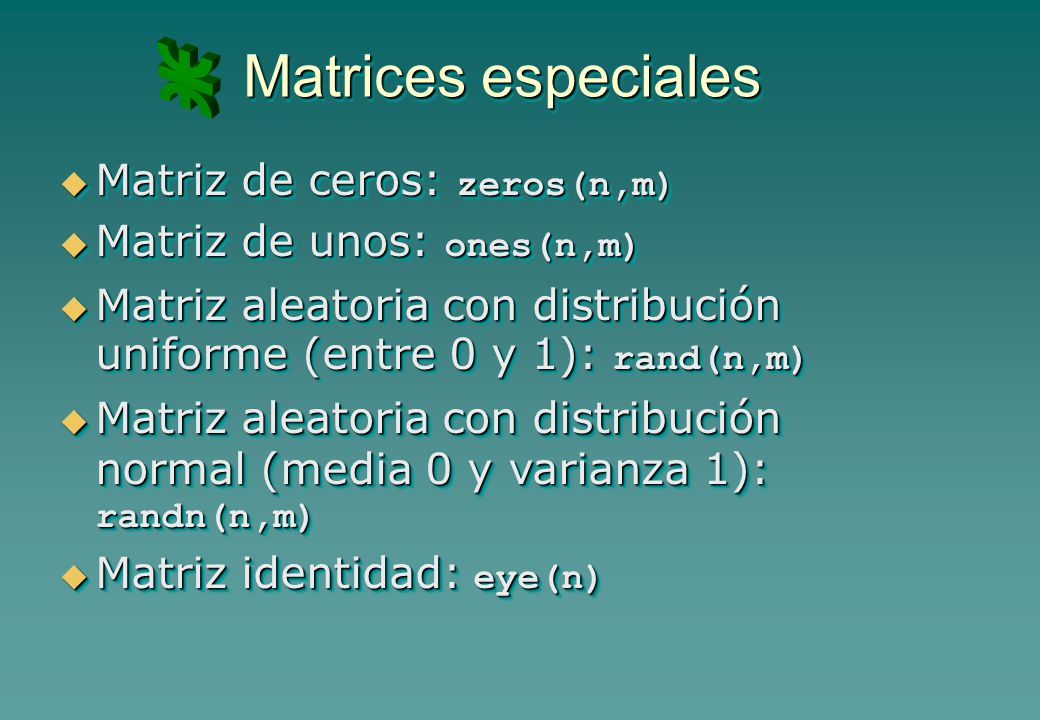 Matrices especiales

Matriz de ceros: zeros(n,m)

Matriz de unos: ones(n,m)

Matriz aleatoria con distribución uniforme (entre 0 y 1): rand(n,m)

Matriz aleatoria con distribución normal (media 0 y varianza 1): randn(n,m)

Matriz identidad: eye(n)